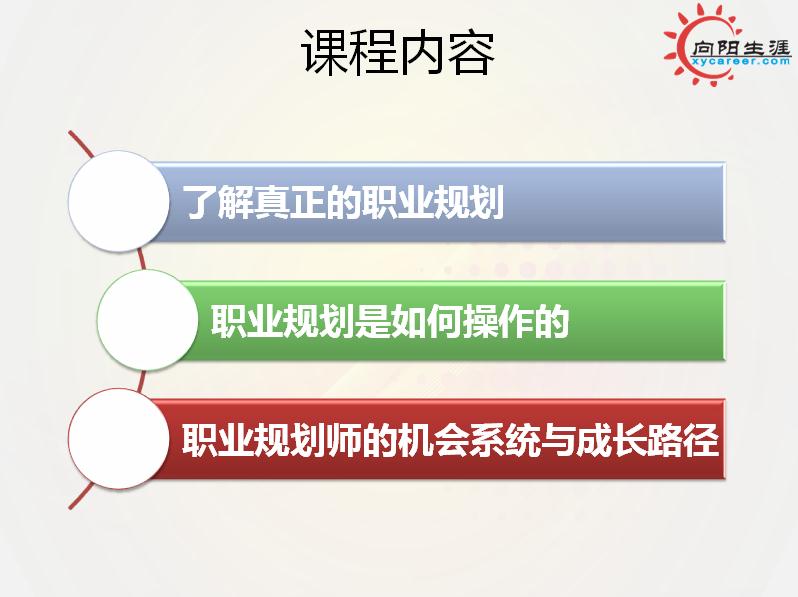 课程内容

向阳生涯
xycareer.com

了解真正的职业规划

职业规划是如何操作的

职业规划师的机会系统与成长路径